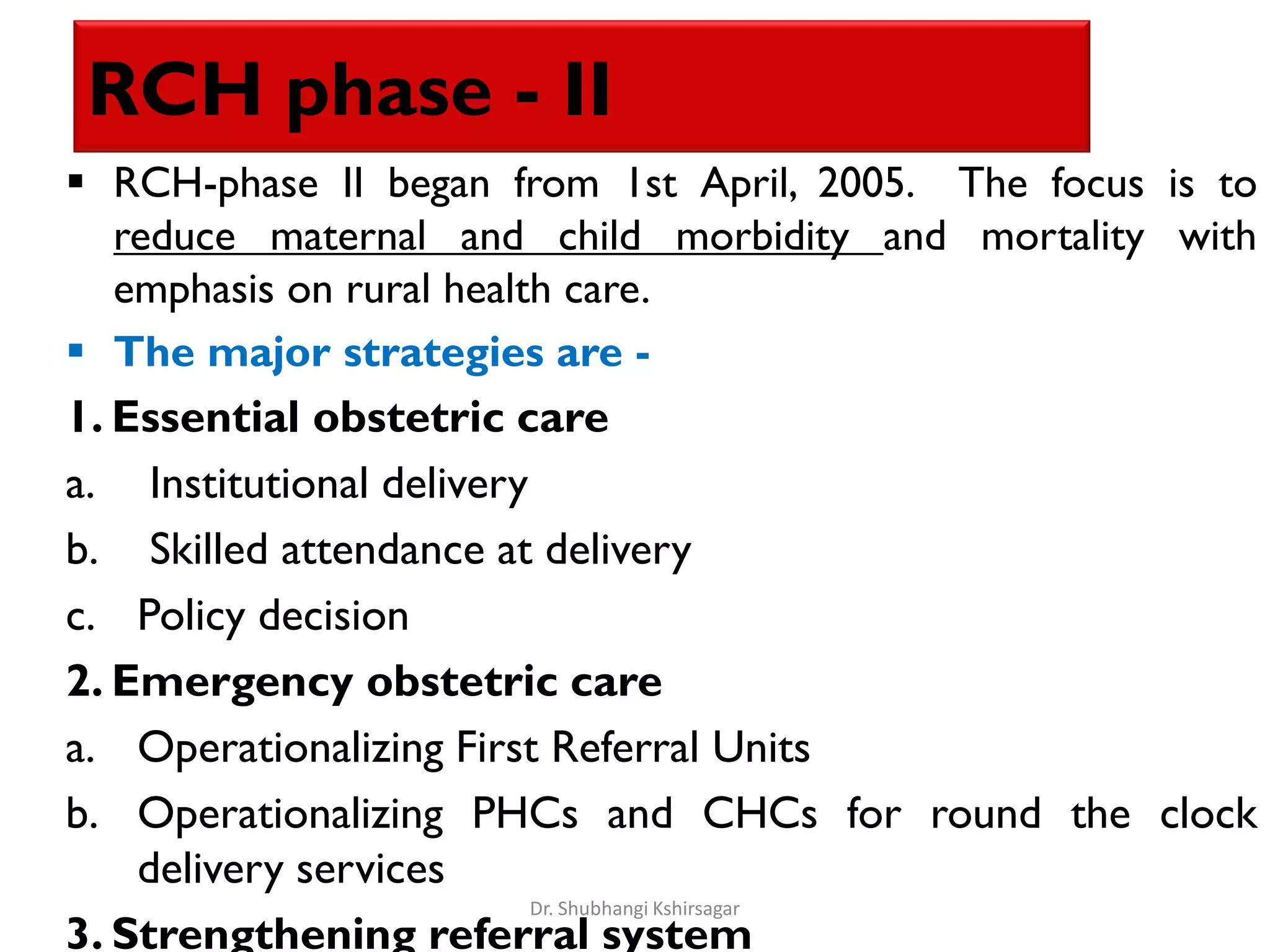 RCH phase - II

▪ RCH-phase II began from 1st April, 2005. The focus is to reduce maternal and child morbidity and mortality with emphasis on rural health care.

▪ The major strategies are -

1. Essential obstetric care

a. Institutional delivery

b. Skilled attendance at delivery

c. Policy decision

2. Emergency obstetric care

a. Operationalizing First Referral Units

b. Operationalizing PHCs and CHCs for round the clock delivery services

Dr. Shubhangi Kshirsagar

3. Strengthening referral system